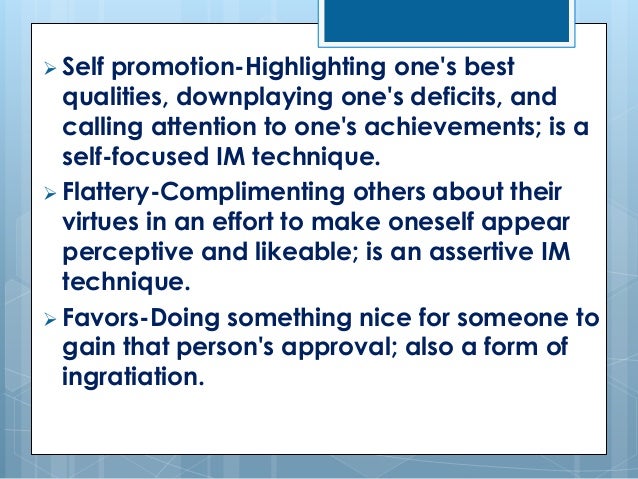 ➢ Self promotion-Highlighting one's best qualities, downplaying one's deficits, and calling attention to one's achievements; is a self-focused IM technique.

➢ Flattery-Complimenting others about their virtues in an effort to make oneself appear perceptive and likeable; is an assertive IM technique.

➢ Favors-Doing something nice for someone to gain that person's approval; also a form of ingratiation.